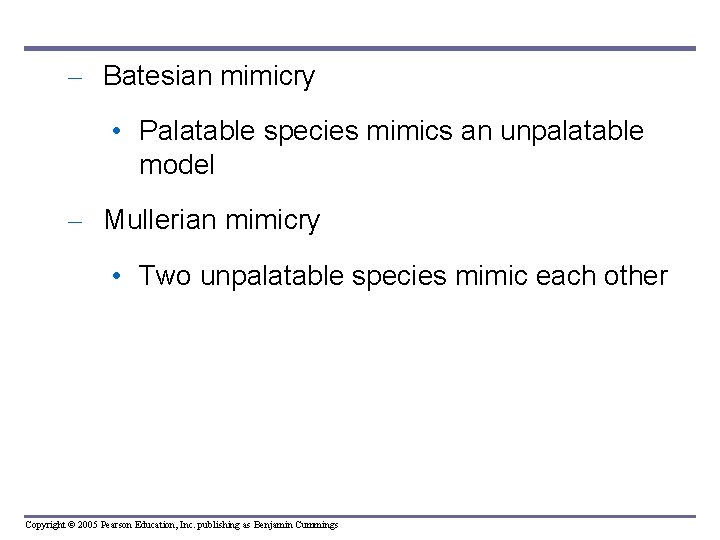 – Batesian mimicry

• Palatable species mimics an unpalatable model

– Mullerian mimicry

• Two unpalatable species mimic each other

Copyright © 2005 Pearson Education, Inc. publishing as Benjamin Cummings